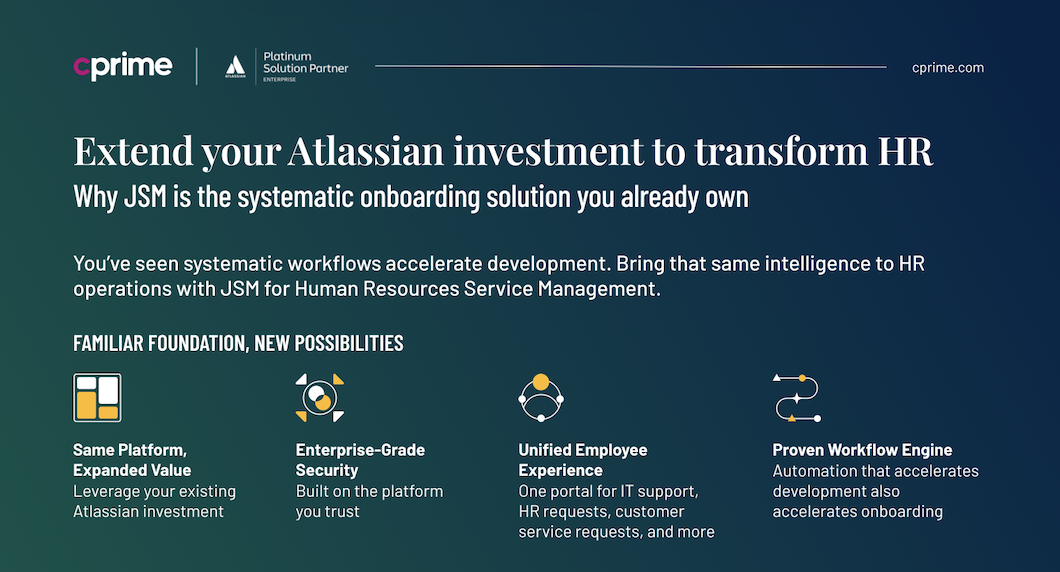 cprime

ATLASSIAN Platinum Solution Partner ENTERPRISE

cprime.com

Extend your Atlassian investment to transform HR

Why JSM is the systematic onboarding solution you already own

You've seen systematic workflows accelerate development. Bring that same intelligence to HR operations with JSM for Human Resources Service Management.

FAMILIAR FOUNDATION, NEW POSSIBILITIES

Same Platform, Expanded Value
Leverage your existing Atlassian investment

Enterprise-Grade Security
Built on the platform you trust

Unified Employee Experience
One portal for IT support, HR requests, customer service requests, and more

Proven Workflow Engine
Automation that accelerates development also accelerates onboarding